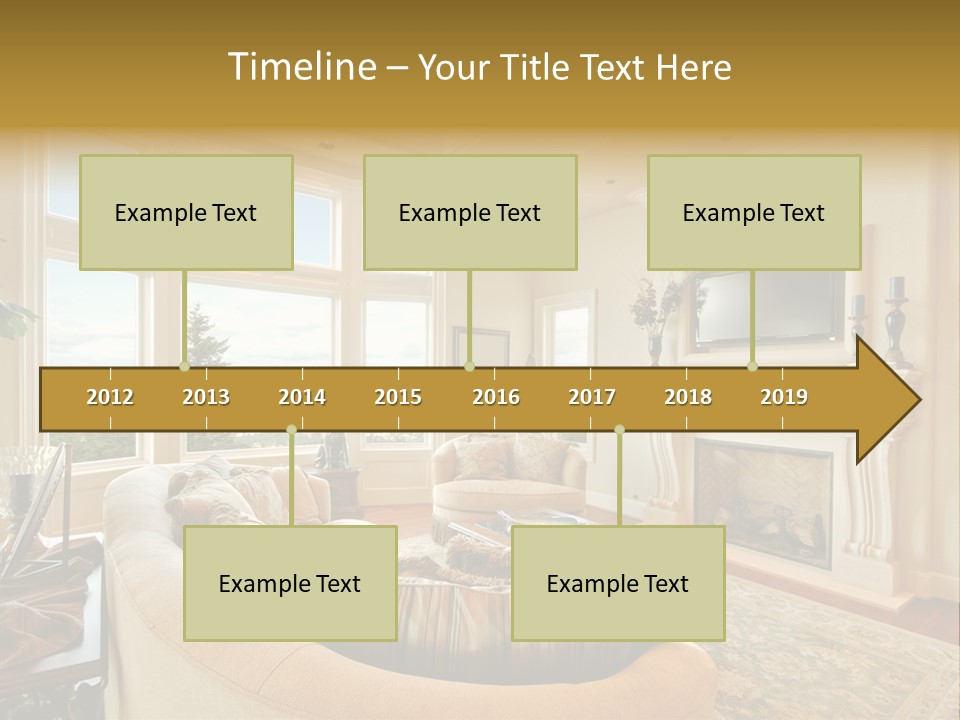 Timeline – Your Title Text Here

Example Text

Example Text

Example Text

2012 2013 2014 2015 2016 2017 2018 2019

Example Text

Example Text